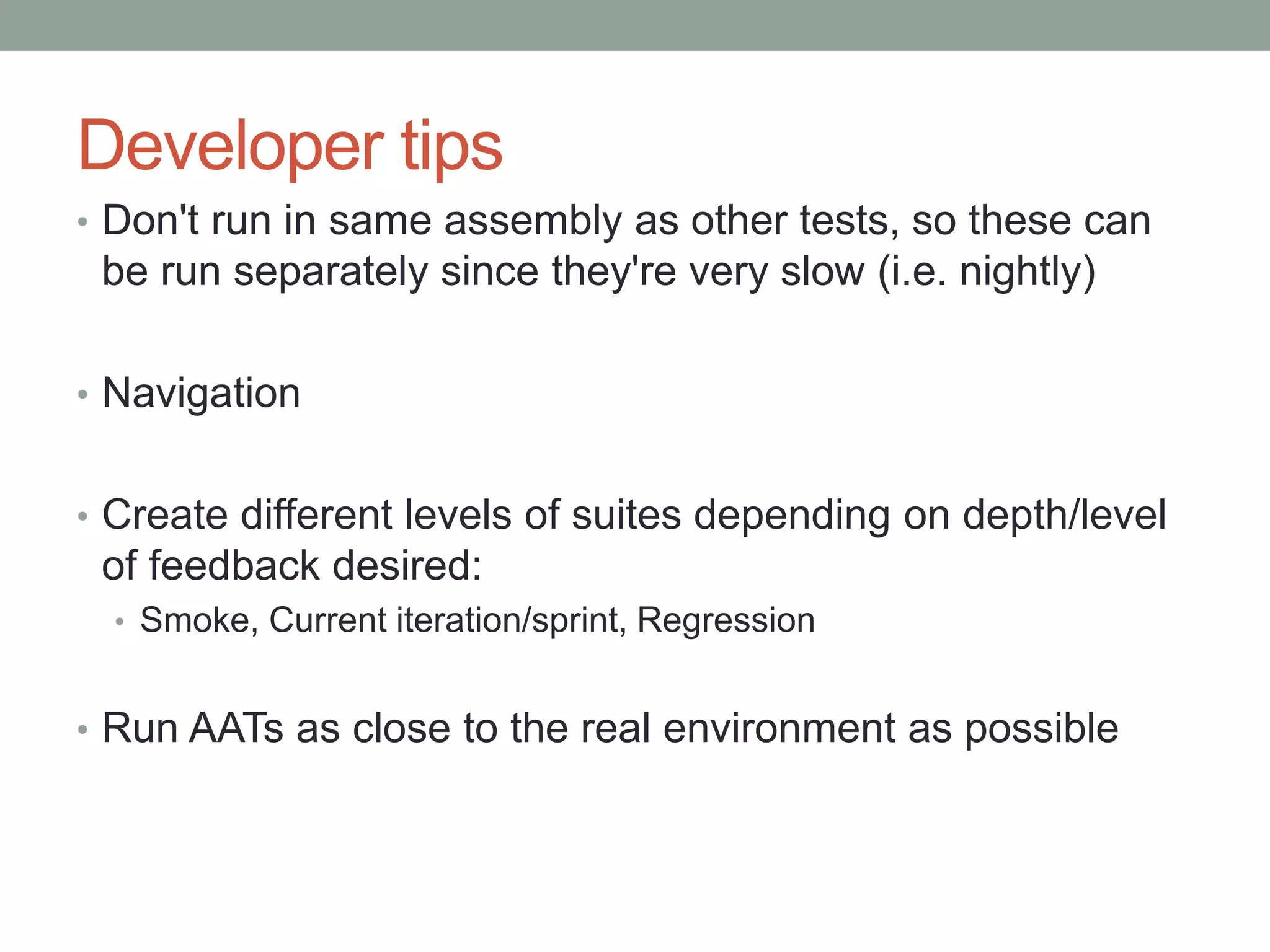 Developer tips

• Don't run in same assembly as other tests, so these can be run separately since they're very slow (i.e. nightly)

• Navigation

• Create different levels of suites depending on depth/level of feedback desired:
  • Smoke, Current iteration/sprint, Regression

• Run AATs as close to the real environment as possible